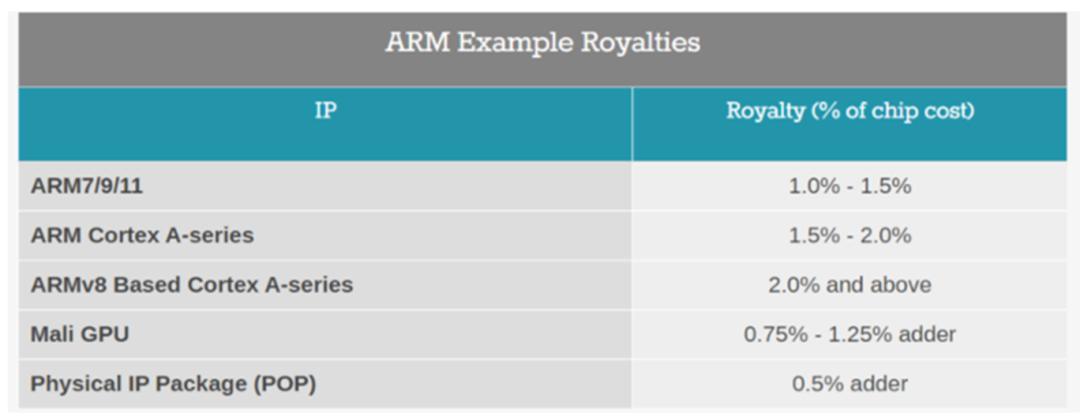 ARM Example Royalties

| IP | Royalty (% of chip cost) |
|---|---|
| ARM7/9/11 | 1.0% - 1.5% |
| ARM Cortex A-series | 1.5% - 2.0% |
| ARMv8 Based Cortex A-series | 2.0% and above |
| Mali GPU | 0.75% - 1.25% adder |
| Physical IP Package (POP) | 0.5% adder |